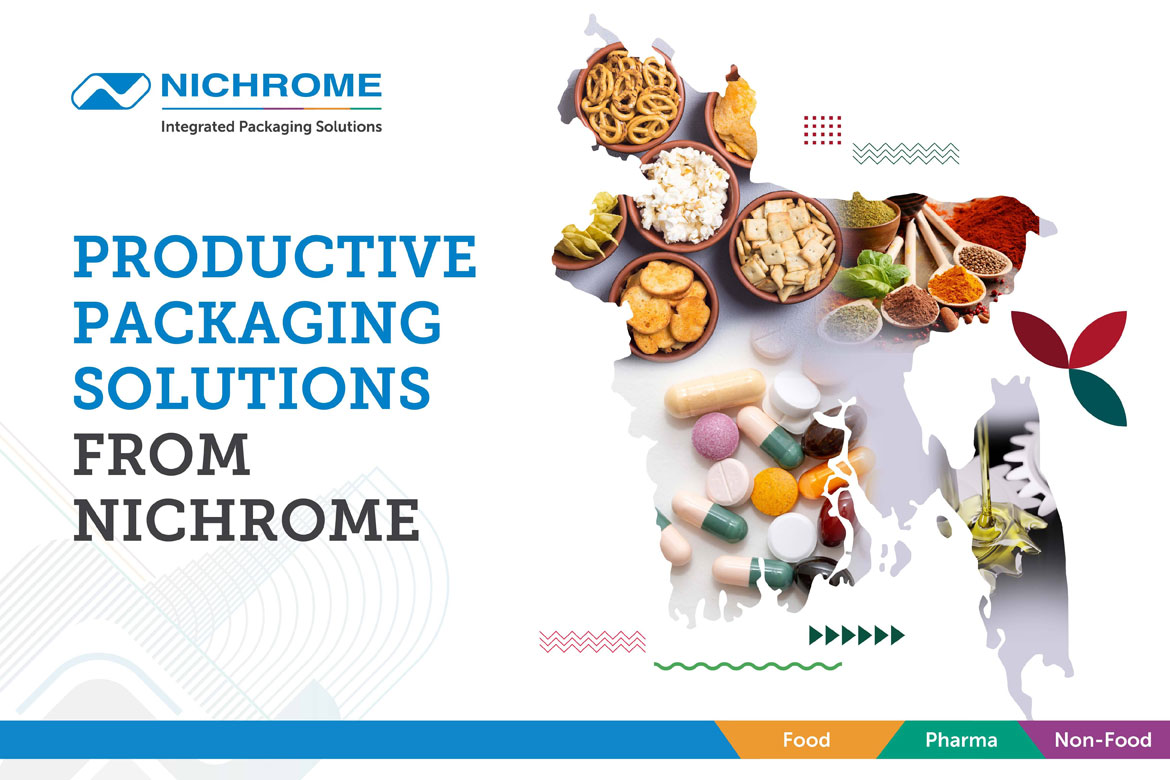 NICHROME
Integrated Packaging Solutions

PRODUCTIVE PACKAGING SOLUTIONS FROM NICHROME

Food
Pharma
Non-Food